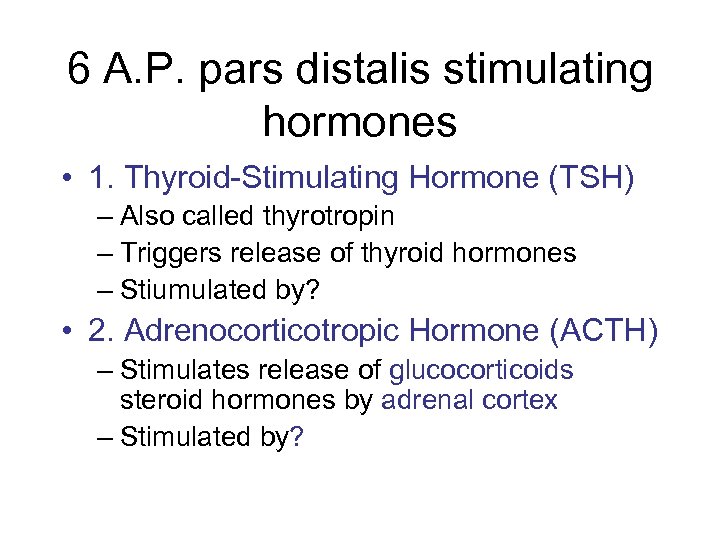 6 A.P. pars distalis stimulating hormones

• 1. Thyroid-Stimulating Hormone (TSH)
– Also called thyrotropin
– Triggers release of thyroid hormones
– Stiumulated by?

• 2. Adrenocorticotropic Hormone (ACTH)
– Stimulates release of glucocorticoids steroid hormones by adrenal cortex
– Stimulated by?